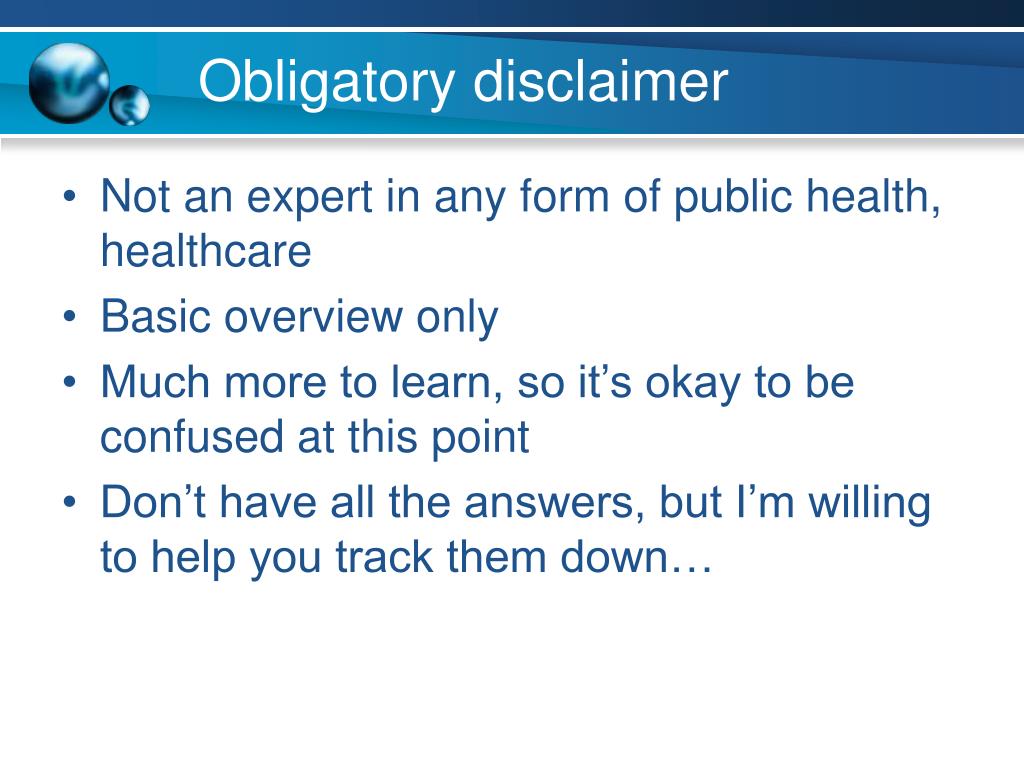 Obligatory disclaimer

• Not an expert in any form of public health, healthcare
• Basic overview only
• Much more to learn, so it’s okay to be confused at this point
• Don’t have all the answers, but I’m willing to help you track them down…